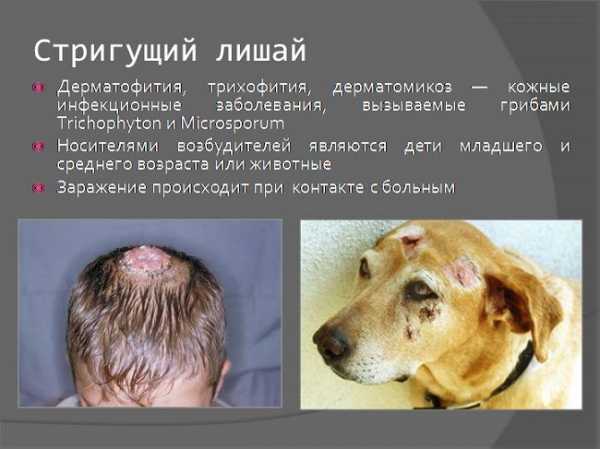 Стригущий лишай

Дерматофития, трихофития, дерматомикоз — кожные инфекционные заболевания, вызываемые грибами Trichophyton и Microsporum

Носителями возбудителей являются дети младшего и среднего возраста или животные

Заражение происходит при контакте с больным